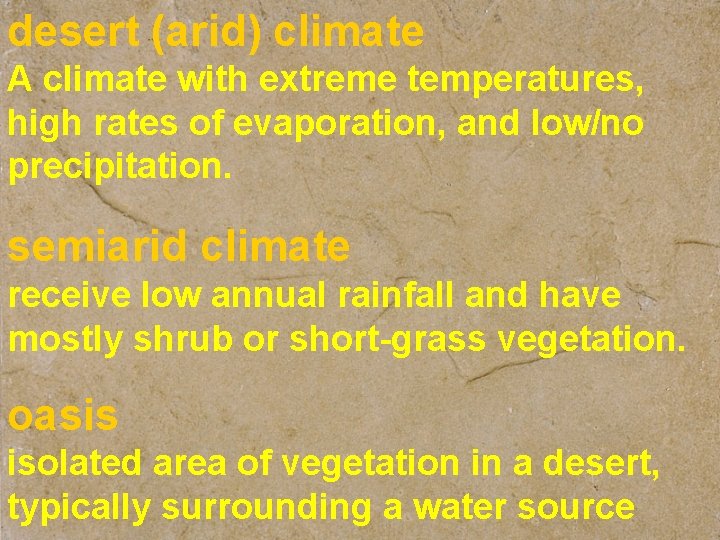 desert (arid) climate
A climate with extreme temperatures, high rates of evaporation, and low/no precipitation.

semiarid climate
receive low annual rainfall and have mostly shrub or short-grass vegetation.

oasis
isolated area of vegetation in a desert, typically surrounding a water source